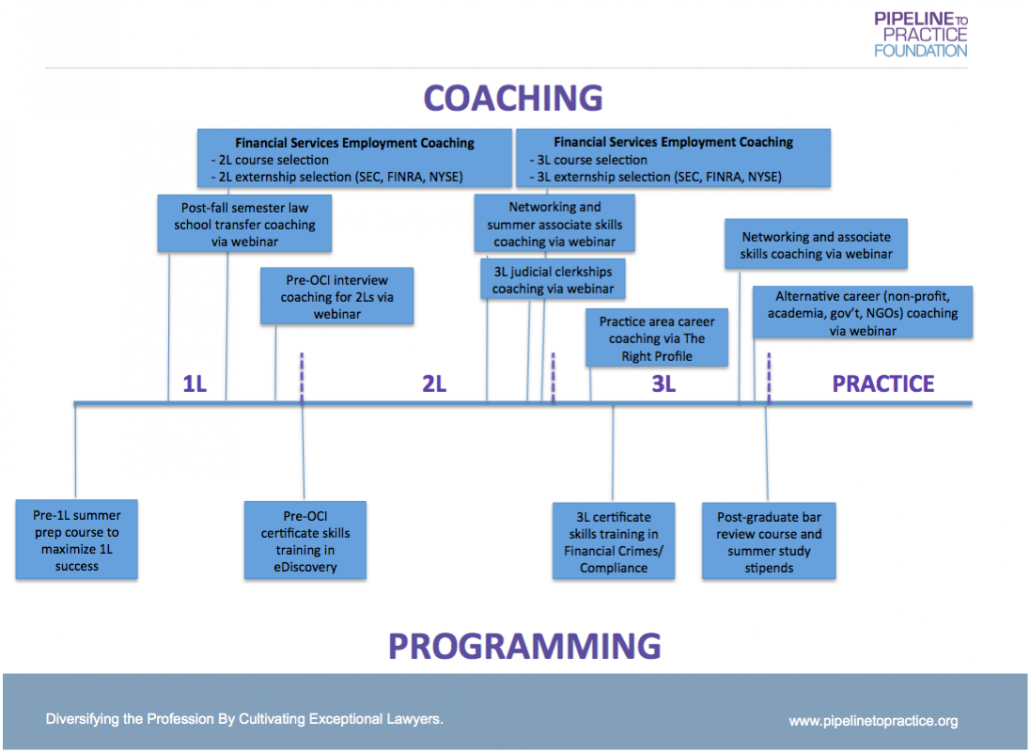 PIPELINE TO PRACTICE FOUNDATION

COACHING

Financial Services Employment Coaching
- 2L course selection
- 2L externship selection (SEC, FINRA, NYSE)

Financial Services Employment Coaching
- 3L course selection
- 3L externship selection (SEC, FINRA, NYSE)

Post-fall semester law school transfer coaching via webinar

Networking and summer associate skills coaching via webinar

Networking and associate skills coaching via webinar

Pre-OCI interview coaching for 2Ls via webinar

3L judicial clerkships coaching via webinar

Alternative career (non-profit, academia, gov't, NGOs) coaching via webinar

Practice area career coaching via The Right Profile

1L

2L

3L

PRACTICE

Pre-1L summer prep course to maximize 1L success

Pre-OCI certificate skills training in eDiscovery

3L certificate skills training in Financial Crimes/ Compliance

Post-graduate bar review course and summer study stipends

PROGRAMMING

Diversifying the Profession By Cultivating Exceptional Lawyers.

www.pipelinetopractice.org